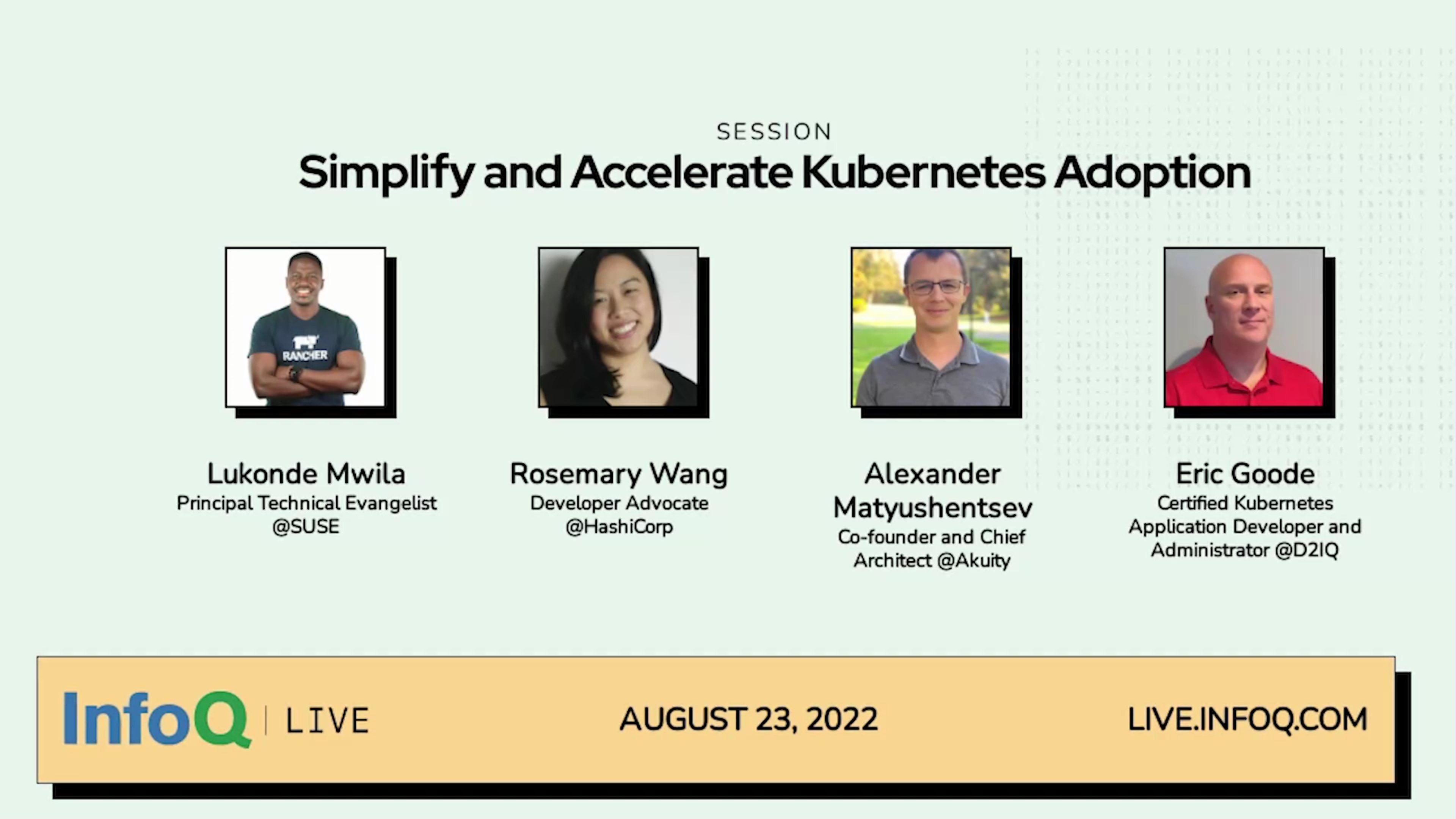 SESSION
Simplify and Accelerate Kubernetes Adoption

RANCHER

Lukonde Mwila
Principal Technical Evangelist
@SUSE

Rosemary Wang
Developer Advocate
@HashiCorp

Alexander Matyushentsev
Co-founder and Chief Architect @Akuity

Eric Goode
Certified Kubernetes Application Developer and Administrator @D2IQ

InfoQ | LIVE

AUGUST 23, 2022

LIVE.INFOQ.COM